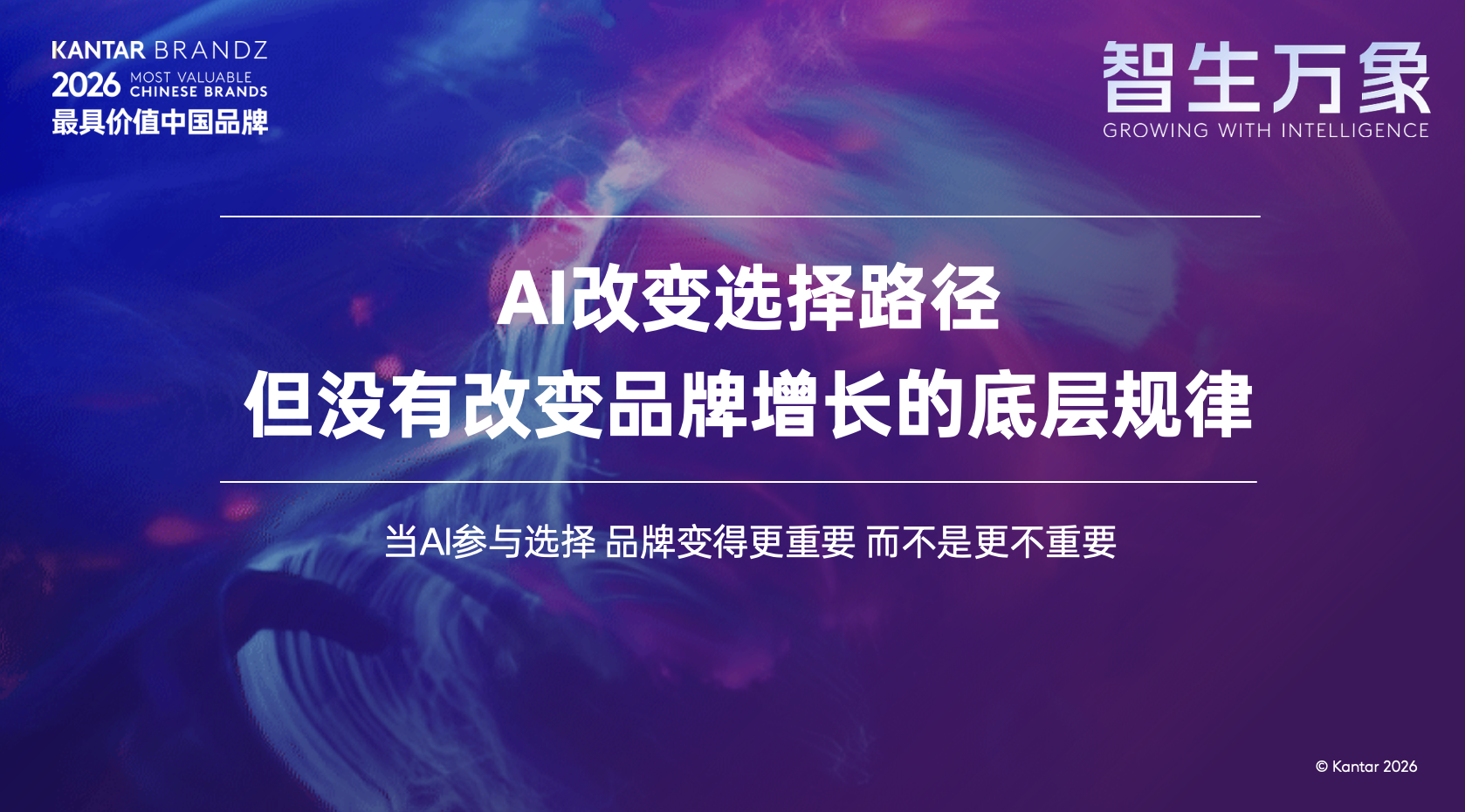 KANTAR BRANDZ
2026 MOST VALUABLE CHINESE BRANDS
最具价值中国品牌

智生万象
GROWING WITH INTELLIGENCE

AI改变选择路径
但没有改变品牌增长的底层规律

当AI参与选择 品牌变得更重要 而不是更不重要

© Kantar 2026